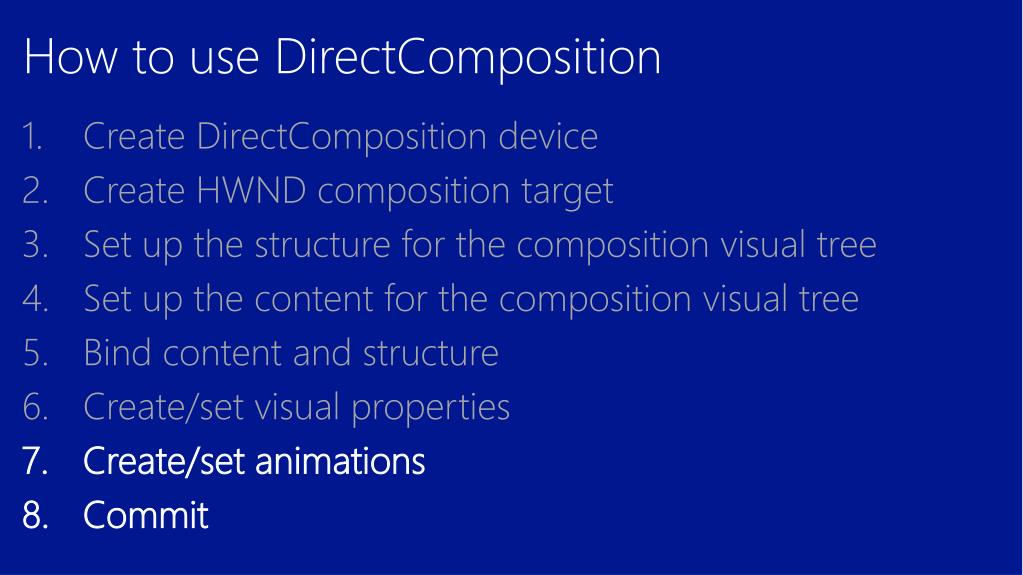 How to use DirectComposition

1. Create DirectComposition device
2. Create HWND composition target
3. Set up the structure for the composition visual tree
4. Set up the content for the composition visual tree
5. Bind content and structure
6. Create/set visual properties
7. Create/set animations
8. Commit